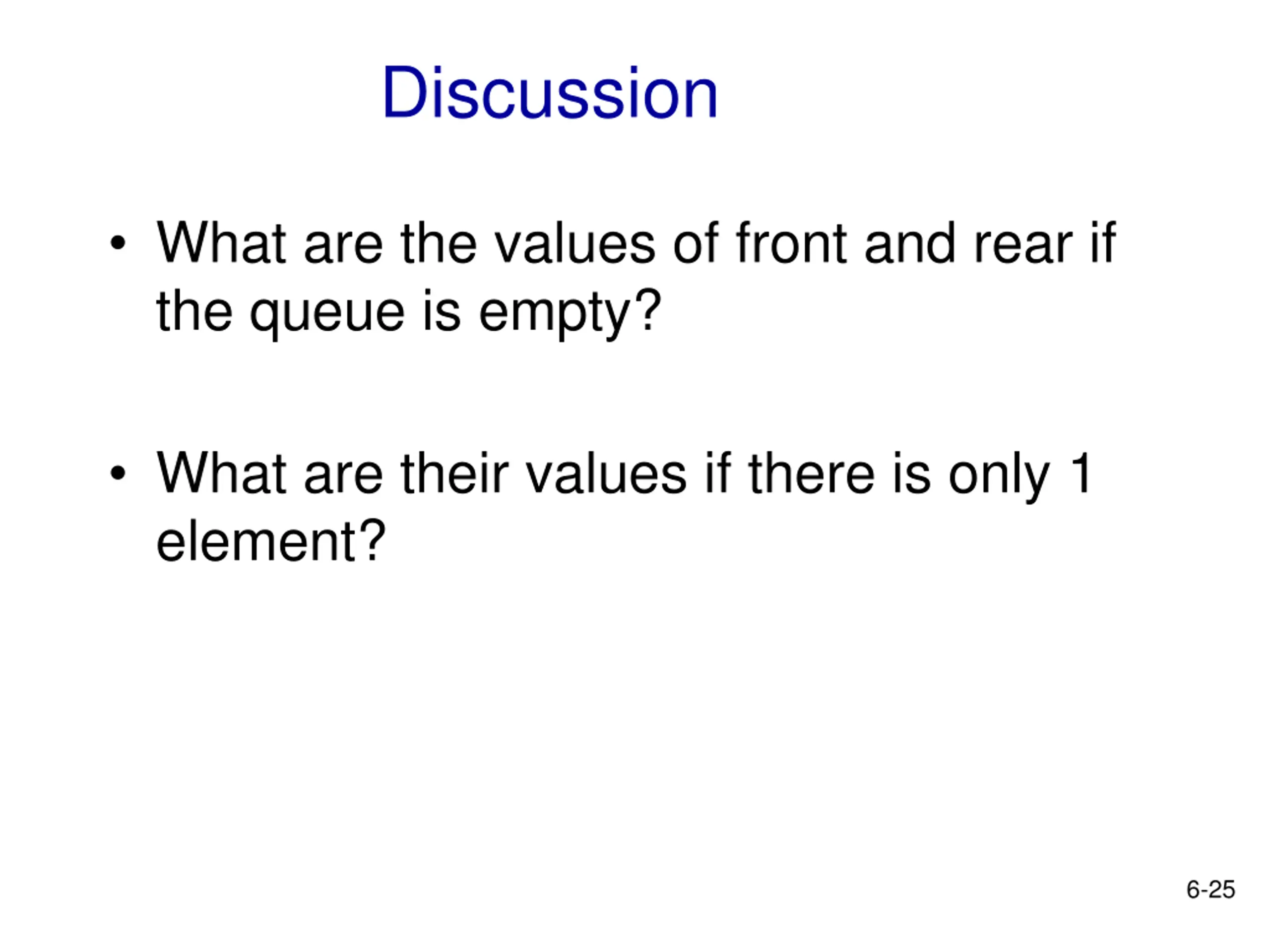 Discussion

• What are the values of front and rear if the queue is empty?

• What are their values if there is only 1 element?

6-25